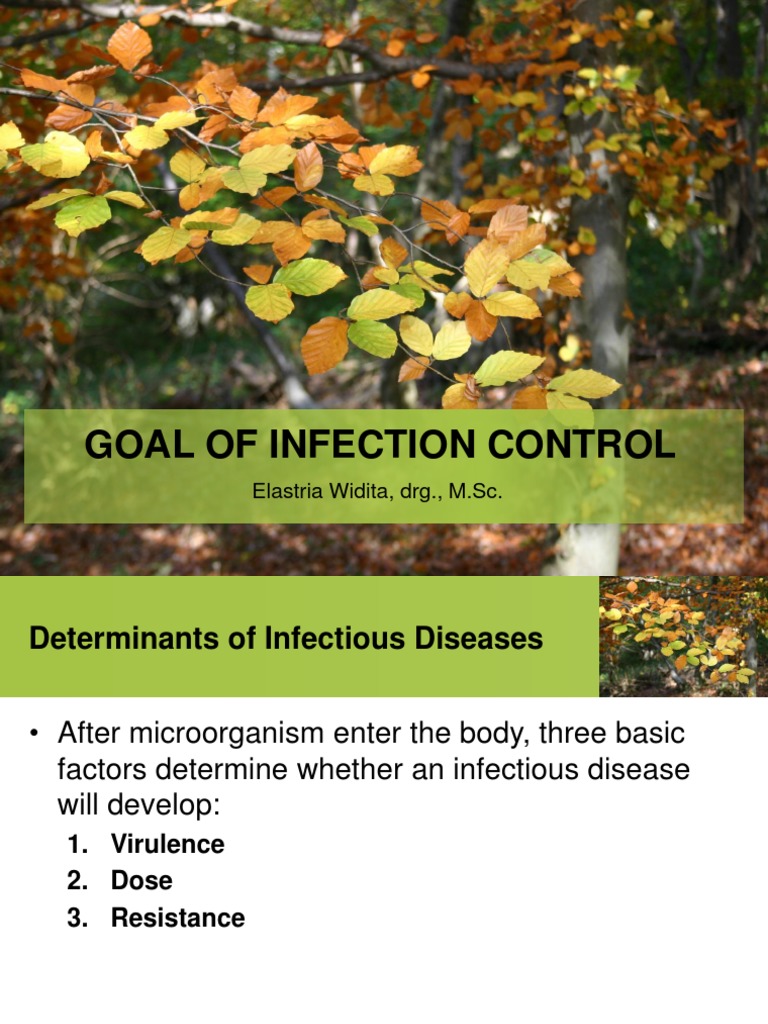 GOAL OF INFECTION CONTROL

Elastria Widita, drg., M.Sc.

Determinants of Infectious Diseases

• After microorganism enter the body, three basic factors determine whether an infectious disease will develop:

1. Virulence
2. Dose
3. Resistance